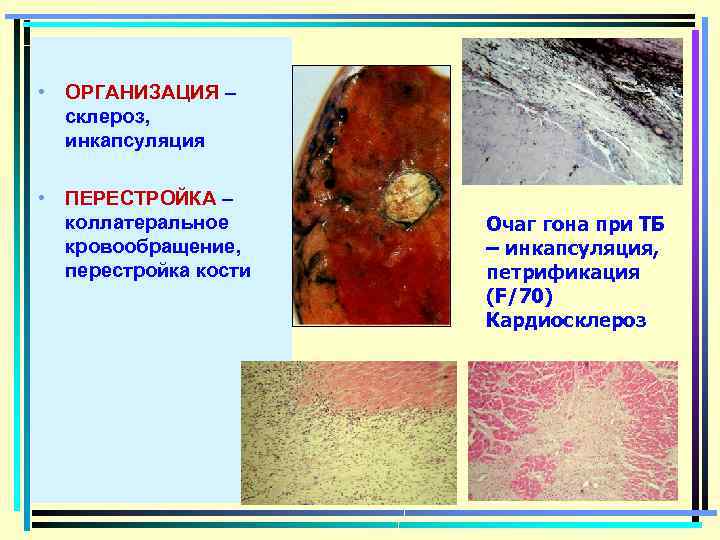 • ОРГАНИЗАЦИЯ – склероз, инкапсуляция

• ПЕРЕСТРОЙКА – коллатеральное кровообращение, перестройка кости

Очаг гона при ТБ – инкапсуляция, петрификация (F/70)
Кардиосклероз